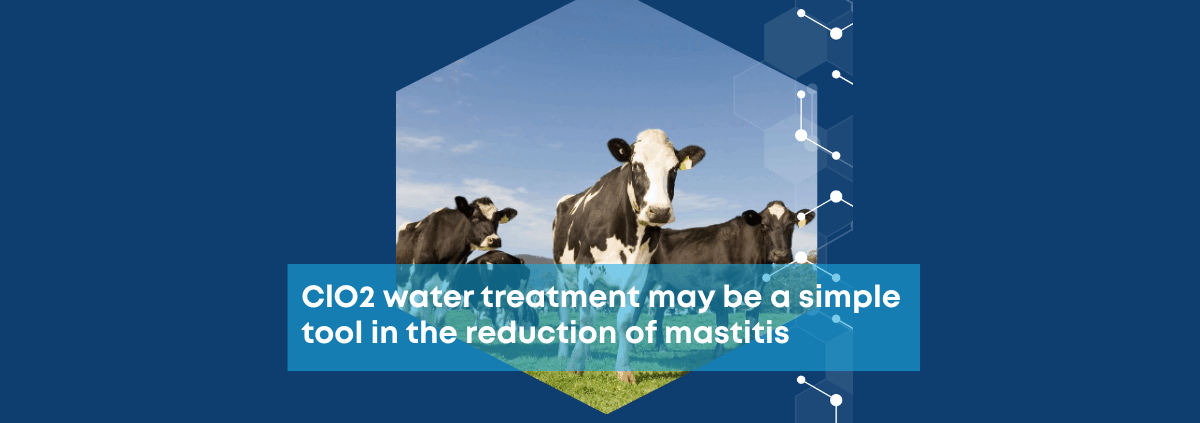 ClO2 water treatment may be a simple tool in the reduction of mastitis